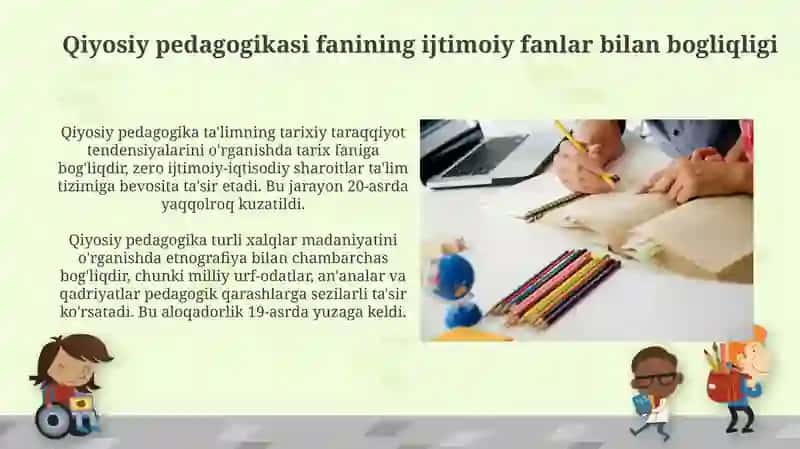 Qiyosiy pedagogikasi fanining ijtimoiy fanlar bilan bogliqligi

Qiyosiy pedagogika ta'limning tarixiy taraqqiyot tendensiyalarini o'rganishda tarix faniga bog'liqdir, zero ijtimoiy-iqtisodiy sharoitlar ta'lim tizimiga bevosita ta'sir etadi. Bu jarayon 20-asrda yaqqolroq kuzatildi.

Qiyosiy pedagogika turli xalqlar madaniyatini o'rganishda etnografiya bilan chambarchas bog'liqdir, chunki milliy urf-odatlar, an'analar va qadriyatlar pedagogik qarashlarga sezilarli ta'sir ko'rsatadi. Bu aloqadorlik 19-asrda yuzaga keldi.